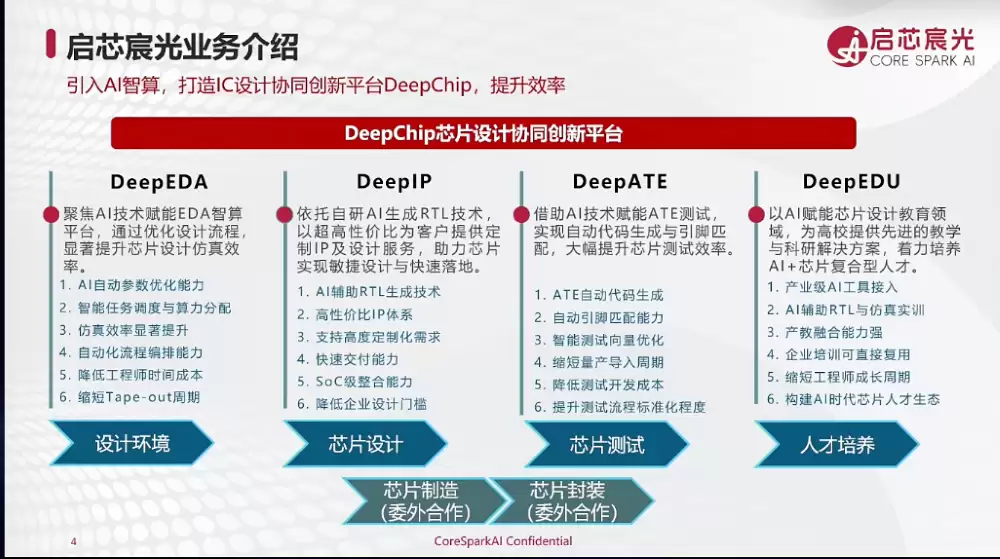 启芯宸光业务介绍

启芯宸光
CORE SPARK AI

引入AI智算，打造IC设计协同创新平台DeepChip，提升效率

DeepChip芯片设计协同创新平台

DeepEDA

• 聚焦AI技术赋能EDA智算平台，通过优化设计流程，显著提升芯片设计仿真效率。

1. AI自动参数优化能力
2. 智能任务调度与算力分配
3. 仿真效率显著提升
4. 自动化流程编排能力
5. 降低工程师时间成本
6. 缩短Tape-out周期

设计环境

DeepIP

• 依托自研AI生成RTL技术，以超高性价比为客户提供定制IP及设计服务，助力芯片实现敏捷设计与快速落地。

1. AI辅助RTL生成技术
2. 高性价比IP体系
3. 支持高度定制化需求
4. 快速交付能力
5. SoC级整合能力
6. 降低企业设计门槛

芯片设计

DeepATE

• 借助AI技术赋能ATE测试，实现自动代码生成与引脚匹配，大幅提升芯片测试效率。

1. ATE自动代码生成
2. 自动引脚匹配能力
3. 智能测试向量优化
4. 缩短量产导入周期
5. 降低测试开发成本
6. 提升测试流程标准化程度

芯片测试

DeepEDU

• 以AI赋能芯片设计教育领域，为高校提供先进的教学与科研解决方案，着力培养AI+芯片复合型人才。

1. 产业级AI工具接入
2. AI辅助RTL与仿真实训
3. 产教融合能力强
4. 企业培训可直接复用
5. 缩短工程师成长周期
6. 构建AI时代芯片人才生态

人才培养

芯片制造
(委外合作)

芯片封装
(委外合作)

4

CoreSparkAI Confidential